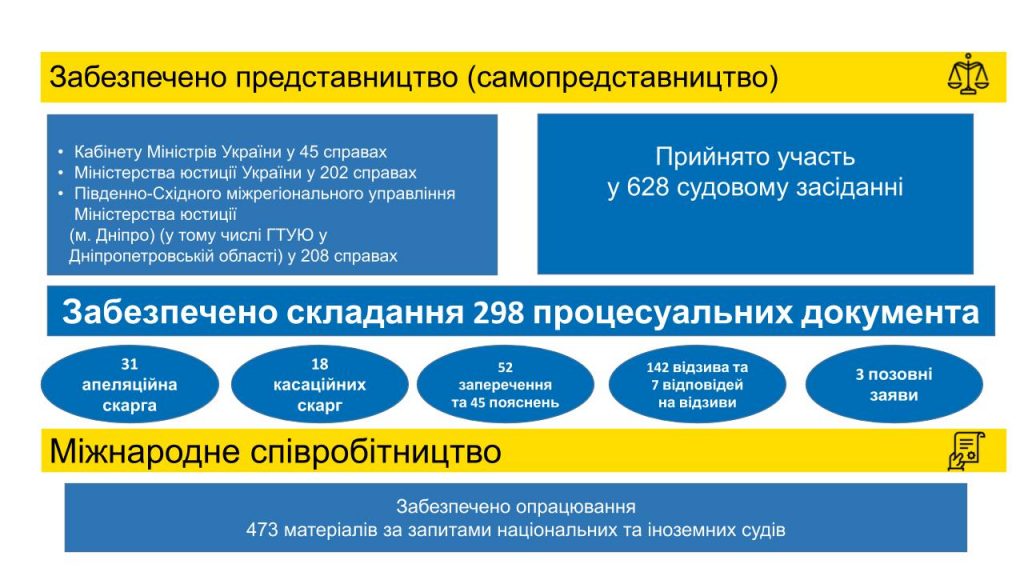 Забезпечено представництво (самопредставництво)

• Кабінету Міністрів України у 45 справах
• Міністерства юстиції України у 202 справах
• Південно-Східного міжрегіонального управління Міністерства юстиції (м. Дніпро) (у тому числі ГТУЮ у Дніпропетровській області) у 208 справах

Прийнято участь у 628 судовому засіданні

Забезпечено складання 298 процесуальних документа

31 апеляційна скарга

18 касаційних скарг

52 заперечення та 45 пояснень

142 відзива та 7 відповідей на відзиви

3 позовні заяви

Міжнародне співробітництво

Забезпечено опрацювання 473 матеріалів за запитами національних та іноземних судів